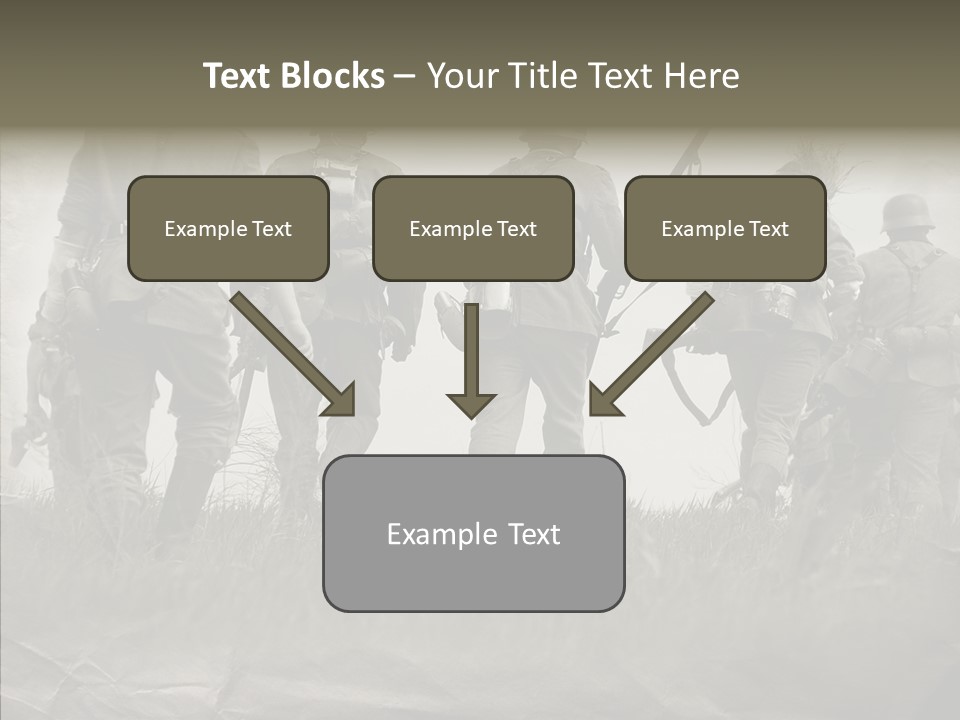 Text Blocks – Your Title Text Here

Example Text

Example Text

Example Text

Example Text